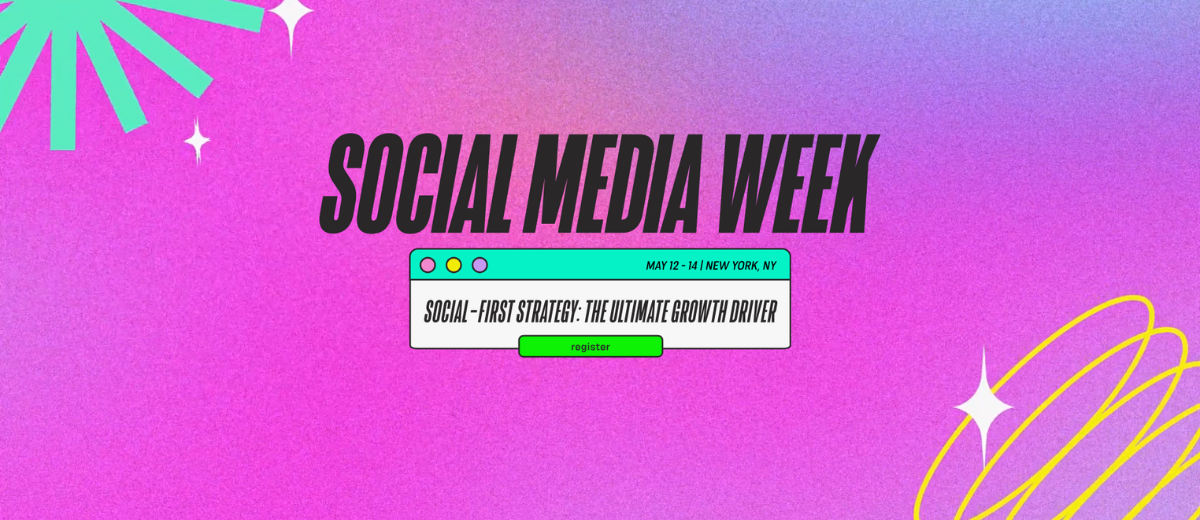 SOCIAL MEDIA WEEK

MAY 12 - 14 | NEW YORK, NY

SOCIAL-FIRST STRATEGY: THE ULTIMATE GROWTH DRIVER

register